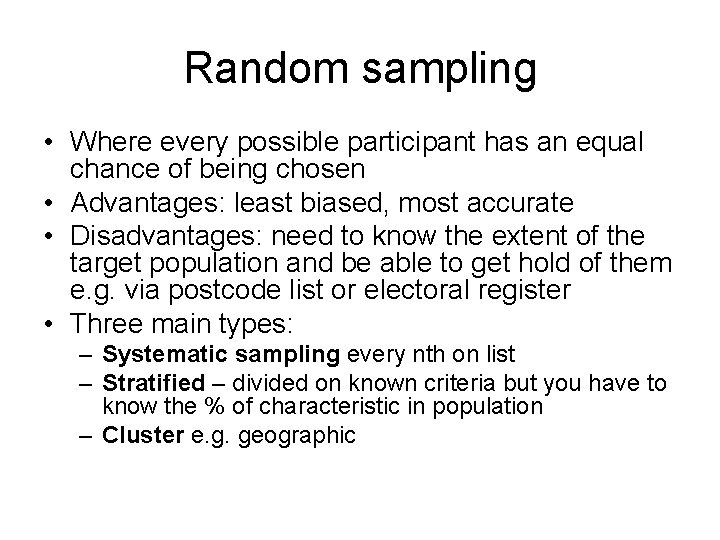 Random sampling

• Where every possible participant has an equal chance of being chosen
• Advantages: least biased, most accurate
• Disadvantages: need to know the extent of the target population and be able to get hold of them e.g. via postcode list or electoral register
• Three main types:
– Systematic sampling every nth on list
– Stratified – divided on known criteria but you have to know the % of characteristic in population
– Cluster e.g. geographic